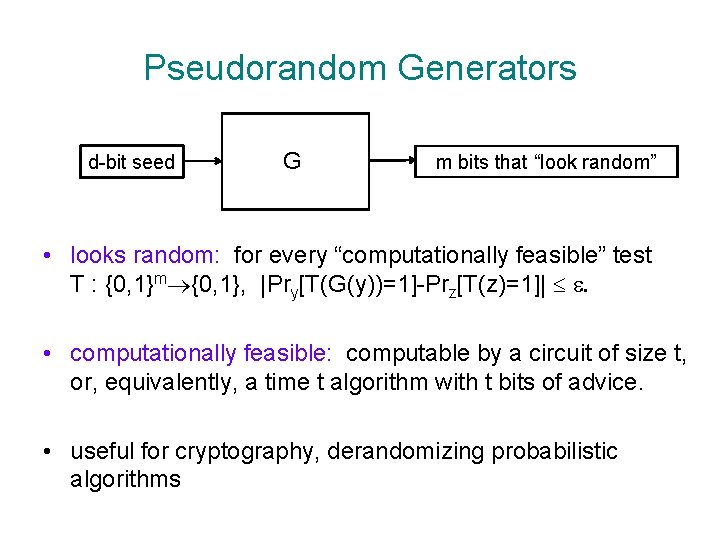 Pseudorandom Generators

d-bit seed

G

m bits that "look random"

• looks random: for every "computationally feasible" test $T : \{0,1\}^m \to \{0,1\}$, $|Pr_y[T(G(y))=1]-Pr_z[T(z)=1]| \leq \varepsilon$.

• computationally feasible: computable by a circuit of size t, or, equivalently, a time t algorithm with t bits of advice.

• useful for cryptography, derandomizing probabilistic algorithms